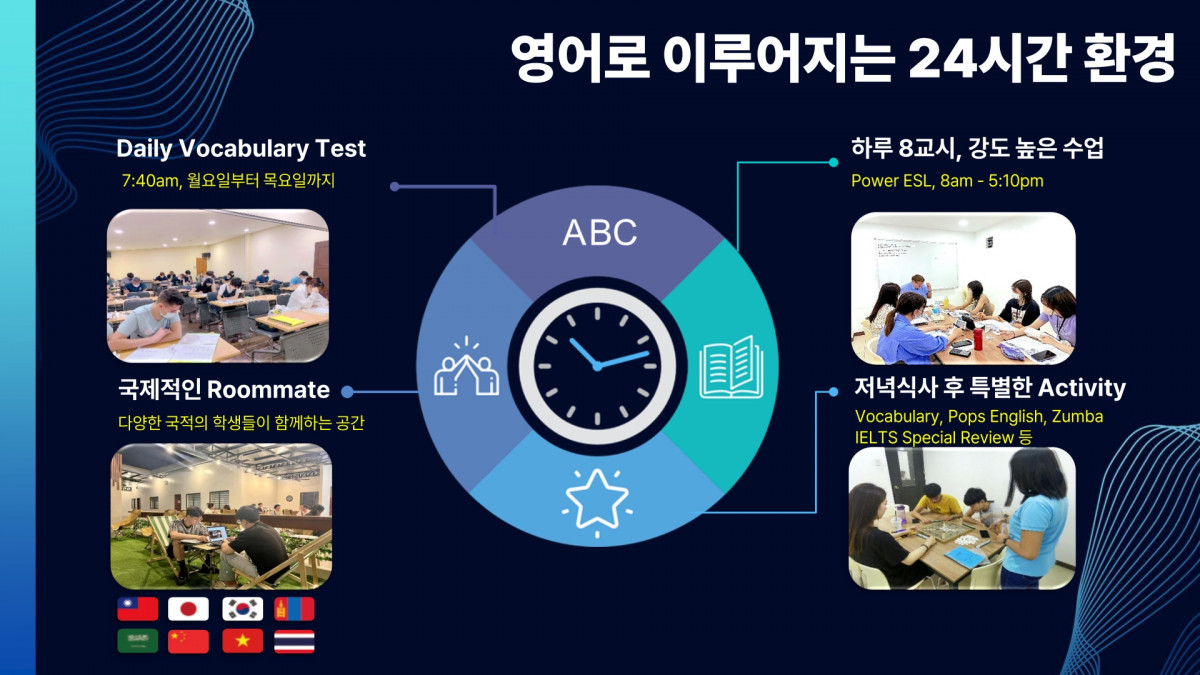 영어로 이루어지는 24시간 환경

Daily Vocabulary Test
7:40am, 월요일부터 목요일까지

국제적인 Roommate
다양한 국적의 학생들이 함께하는 공간

ABC

하루 8교시, 강도 높은 수업
Power ESL, 8am - 5:10pm

저녁식사 후 특별한 Activity
Vocabulary, Pops English, Zumba
IELTS Special Review 등